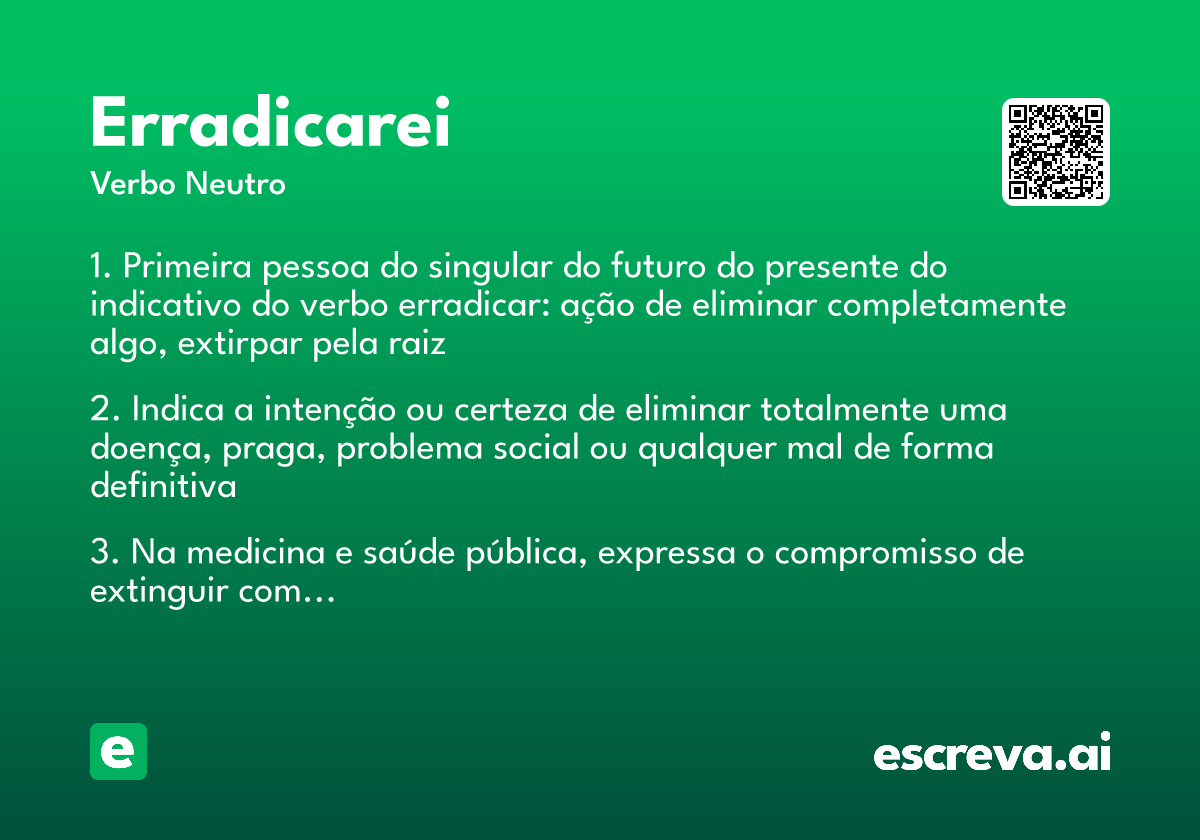 Erradicarei

Verbo Neutro

1. Primeira pessoa do singular do futuro do presente do indicativo do verbo erradicar: ação de eliminar completamente algo, extirpar pela raiz

2. Indica a intenção ou certeza de eliminar totalmente uma doença, praga, problema social ou qualquer mal de forma definitiva

3. Na medicina e saúde pública, expressa o compromisso de extinguir com...

e

escreva.ai